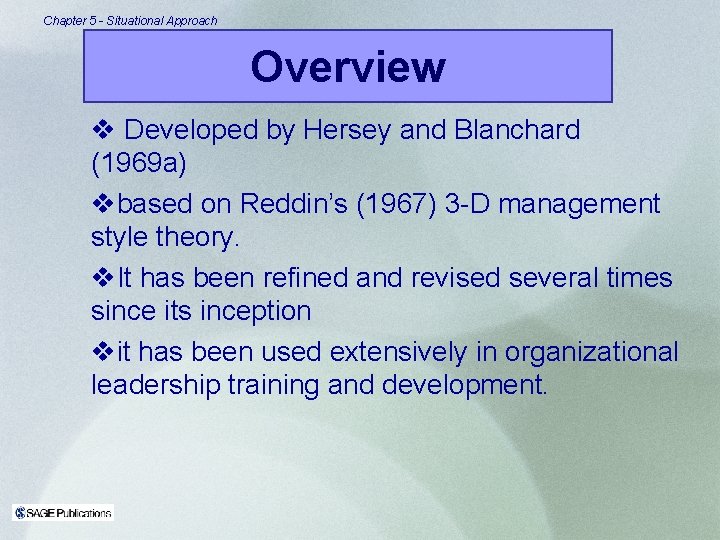 Chapter 5 - Situational Approach

Overview

❖ Developed by Hersey and Blanchard (1969a)

❖based on Reddin's (1967) 3-D management style theory.

❖It has been refined and revised several times since its inception

❖it has been used extensively in organizational leadership training and development.

SAGE Publications